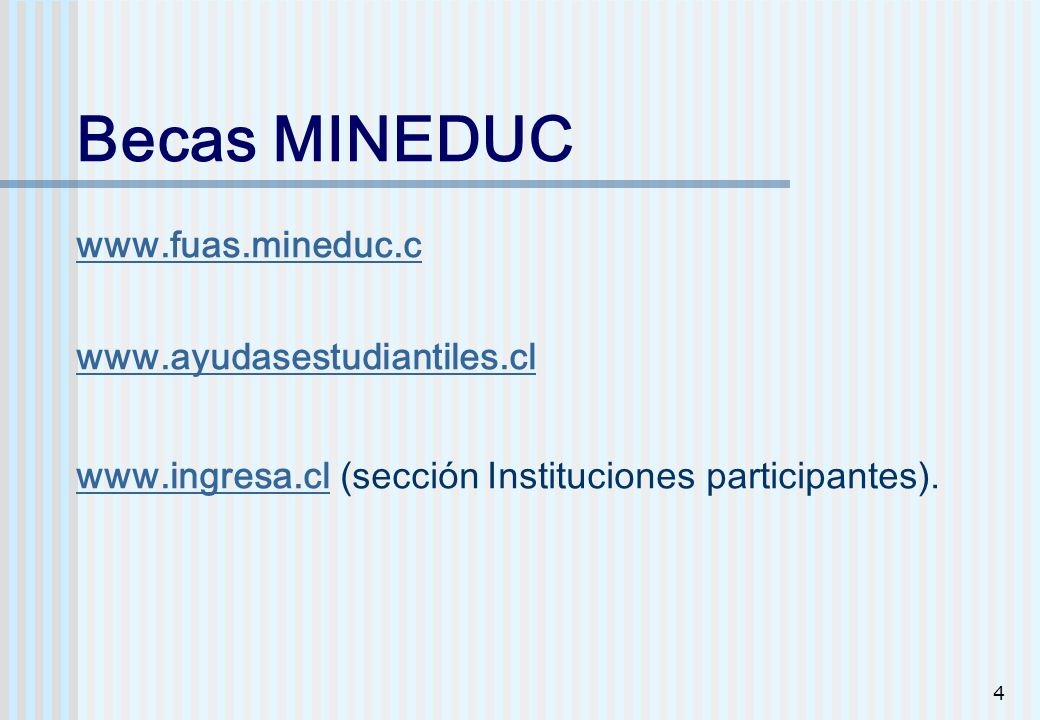 Becas MINEDUC

www.fuas.mineduc.c

www.ayudasestudiantiles.cl

www.ingresa.cl (sección Instituciones participantes).

4